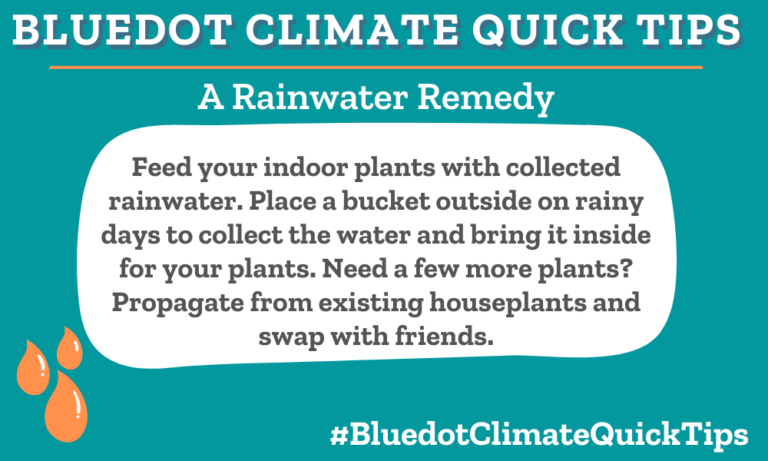 BLUEDOT CLIMATE QUICK TIPS

A Rainwater Remedy

Feed your indoor plants with collected rainwater. Place a bucket outside on rainy days to collect the water and bring it inside for your plants. Need a few more plants? Propagate from existing houseplants and swap with friends.

#BluedotClimateQuickTips